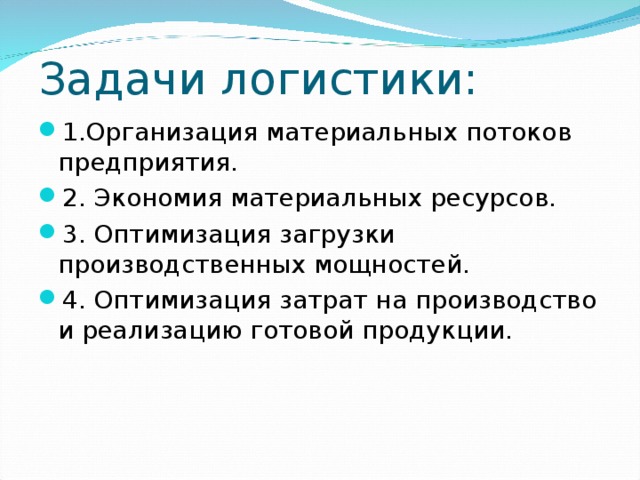 Задачи логистики:

1.Организация материальных потоков предприятия.

2. Экономия материальных ресурсов.

3. Оптимизация загрузки производственных мощностей.

4. Оптимизация затрат на производство и реализацию готовой продукции.